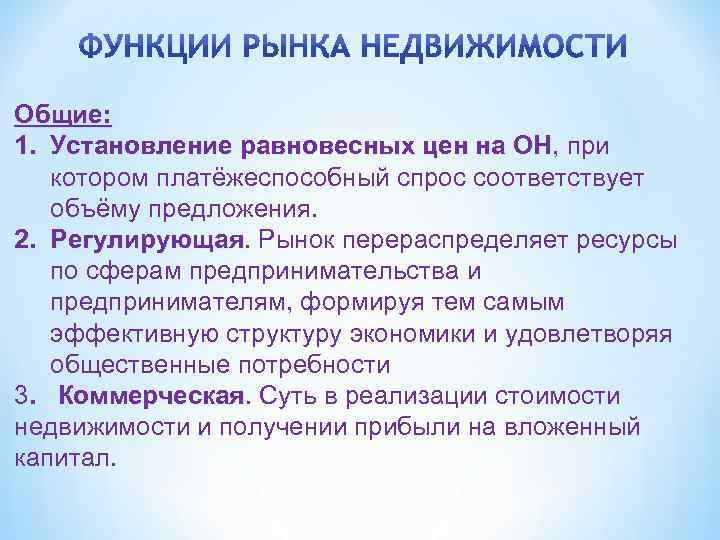 ФУНКЦИИ РЫНКА НЕДВИЖИМОСТИ

Общие:

1. Установление равновесных цен на ОН, при котором платёжеспособный спрос соответствует объёму предложения.

2. Регулирующая. Рынок перераспределяет ресурсы по сферам предпринимательства и предпринимателям, формируя тем самым эффективную структуру экономики и удовлетворяя общественные потребности

3. Коммерческая. Суть в реализации стоимости недвижимости и получении прибыли на вложенный капитал.